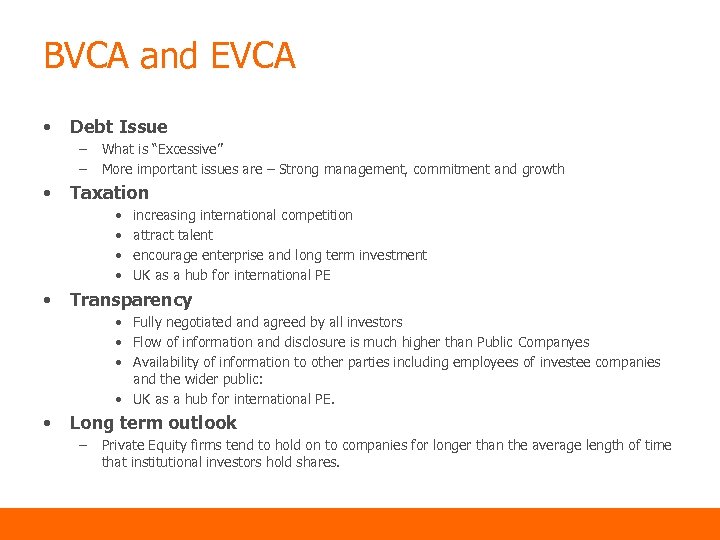 BVCA and EVCA

• Debt Issue
– What is "Excessive"
– More important issues are – Strong management, commitment and growth

• Taxation
• increasing international competition
• attract talent
• encourage enterprise and long term investment
• UK as a hub for international PE

• Transparency
• Fully negotiated and agreed by all investors
• Flow of information and disclosure is much higher than Public Companyes
• Availability of information to other parties including employees of investee companies and the wider public:
• UK as a hub for international PE.

• Long term outlook
– Private Equity firms tend to hold on to companies for longer than the average length of time that institutional investors hold shares.